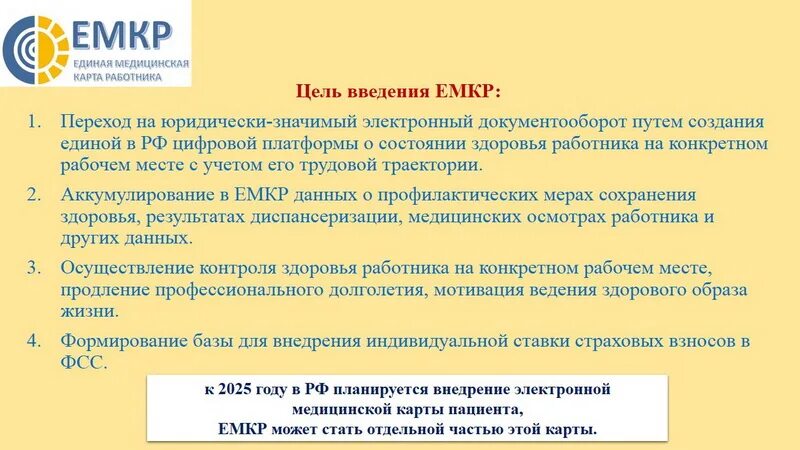 ЕМКР
ЕДИНАЯ МЕДИЦИНСКАЯ КАРТА РАБОТНИКА

Цель введения ЕМКР:

1. Переход на юридически-значимый электронный документооборот путем создания единой в РФ цифровой платформы о состоянии здоровья работника на конкретном рабочем месте с учетом его трудовой траектории.

2. Аккумулирование в ЕМКР данных о профилактических мерах сохранения здоровья, результатах диспансеризации, медицинских осмотрах работника и других данных.

3. Осуществление контроля здоровья работника на конкретном рабочем месте, продление профессионального долголетия, мотивация ведения здорового образа жизни.

4. Формирование базы для внедрения индивидуальной ставки страховых взносов в ФСС.

к 2025 году в РФ планируется внедрение электронной медицинской карты пациента,
ЕМКР может стать отдельной частью этой карты.